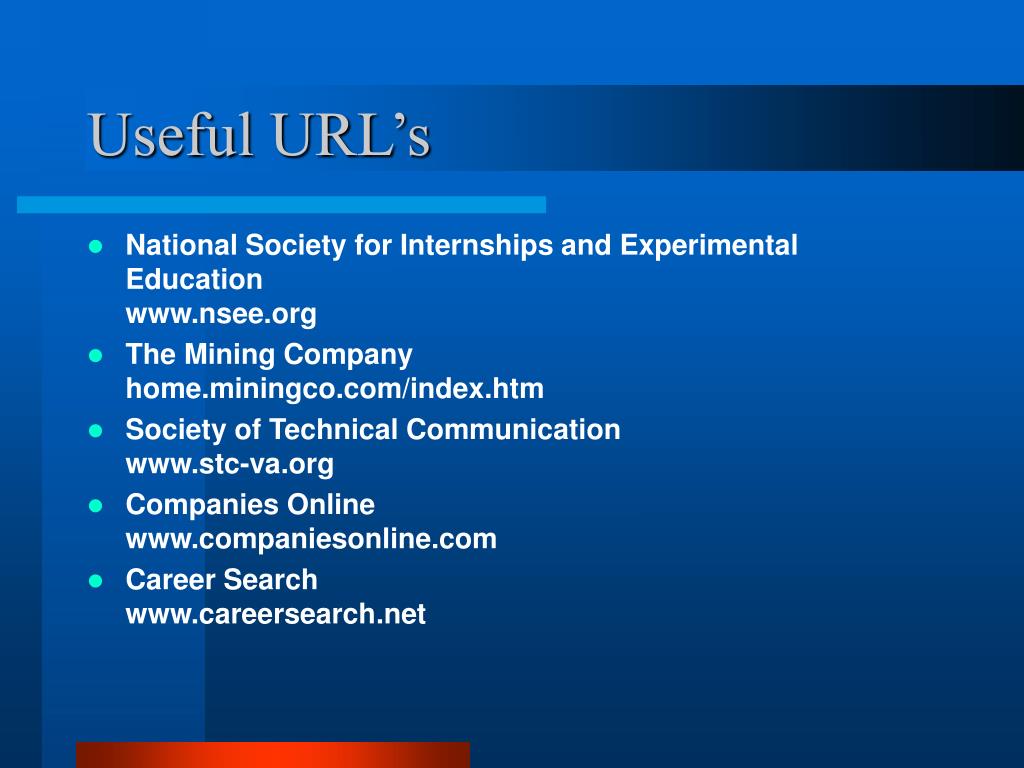 Useful URL’s

- National Society for Internships and Experimental Education
www.nsee.org
- The Mining Company
home.miningco.com/index.htm
- Society of Technical Communication
www.stc-va.org
- Companies Online
www.companiesonline.com
- Career Search
www.careersearch.net